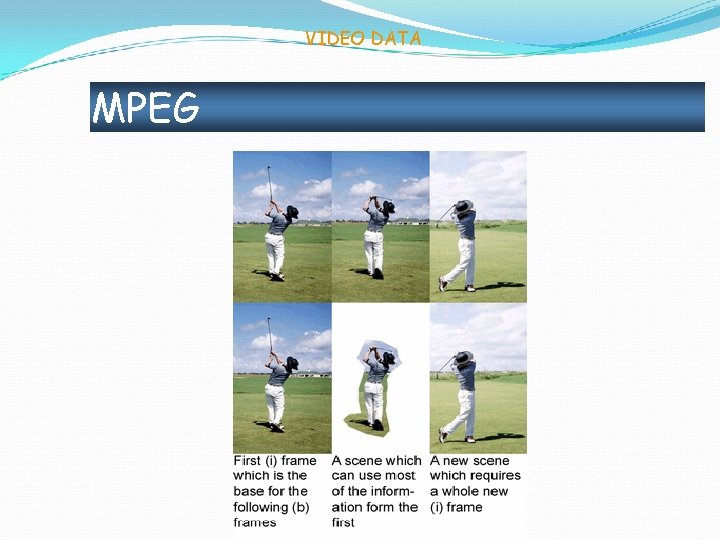 VIDEO DATA

MPEG

First (i) frame which is the base for the following (b) frames

A scene which can use most of the information form the first

A new scene which requires a whole new (i) frame